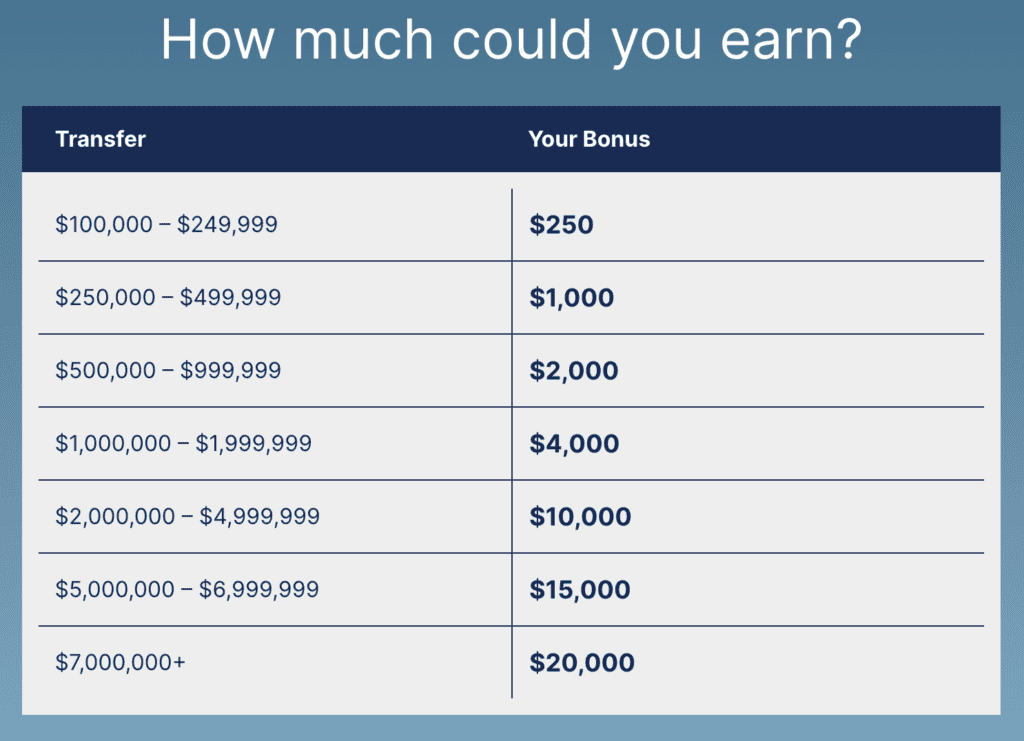 How much could you earn?

| Transfer | Your Bonus |
|---|---|
| \$100,000 – \$249,999 | **\$250** |
| \$250,000 – \$499,999 | **\$1,000** |
| \$500,000 – \$999,999 | **\$2,000** |
| \$1,000,000 – \$1,999,999 | **\$4,000** |
| \$2,000,000 – \$4,999,999 | **\$10,000** |
| \$5,000,000 – \$6,999,999 | **\$15,000** |
| \$7,000,000+ | **\$20,000** |